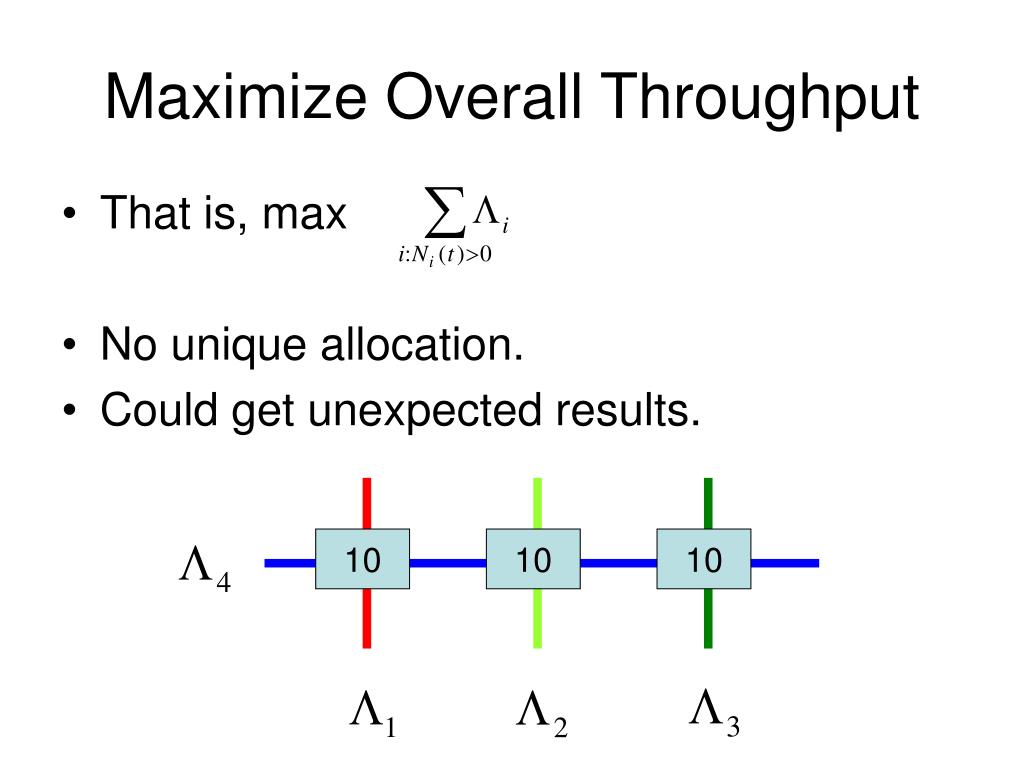 Maximize Overall Throughput

• That is, max $\sum_{i:N_i(t)>0} \Lambda_i$

• No unique allocation.
• Could get unexpected results.

$\Lambda_4$

10 10 10

$\Lambda_1$ $\Lambda_2$ $\Lambda_3$